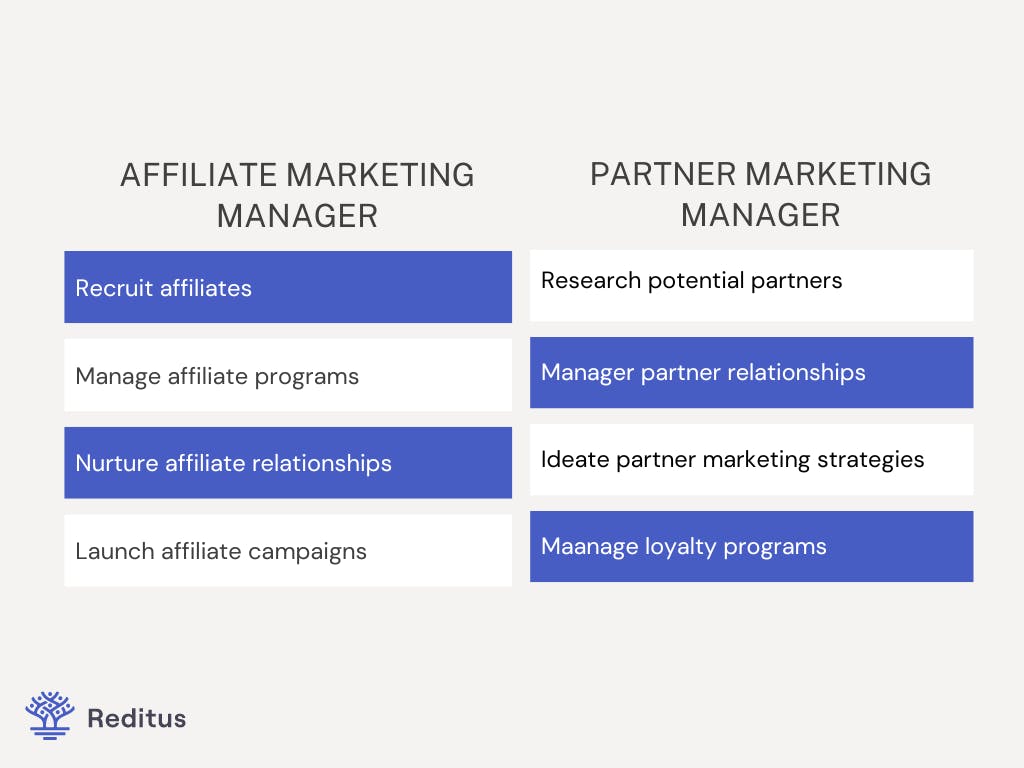 AFFILIATE MARKETING MANAGER

Recruit affiliates

Manage affiliate programs

Nurture affiliate relationships

Launch affiliate campaigns

PARTNER MARKETING MANAGER

Research potential partners

Manager partner relationships

Ideate partner marketing strategies

Maanage loyalty programs

Reditus